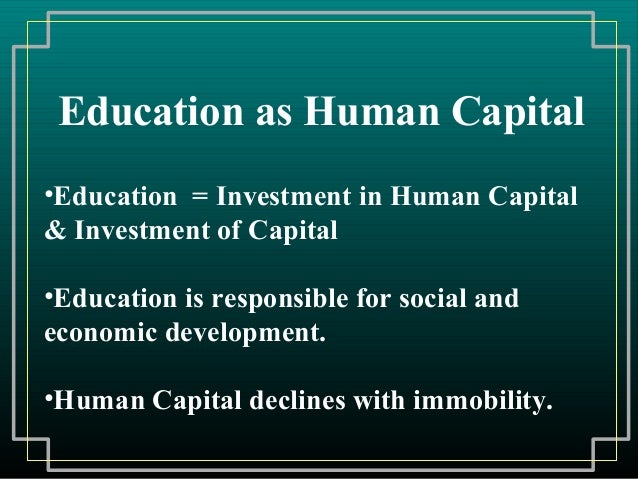 Education as Human Capital

•Education = Investment in Human Capital & Investment of Capital

•Education is responsible for social and economic development.

•Human Capital declines with immobility.